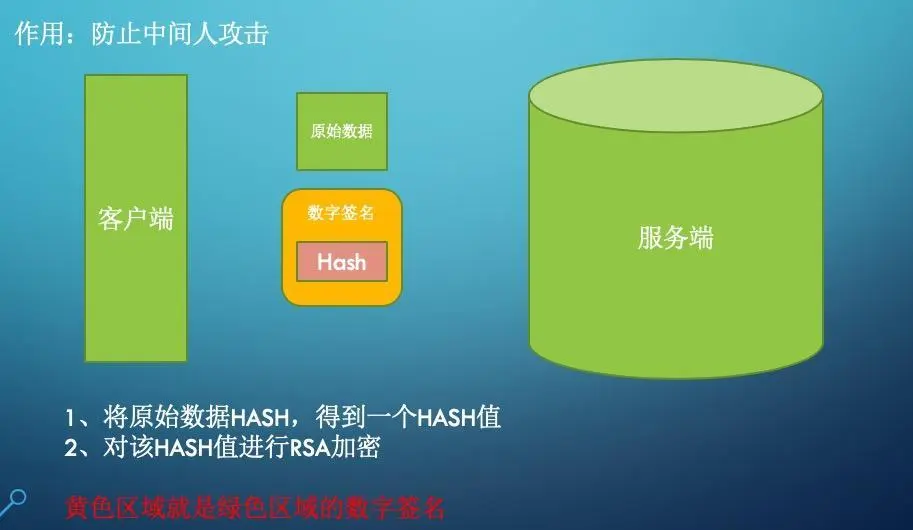 作用：防止中间人攻击

客户端

原始数据

数字签名

Hash

服务端

1、将原始数据HASH，得到一个HASH值
2、对该HASH值进行RSA加密

黄色区域就是绿色区域的数字签名